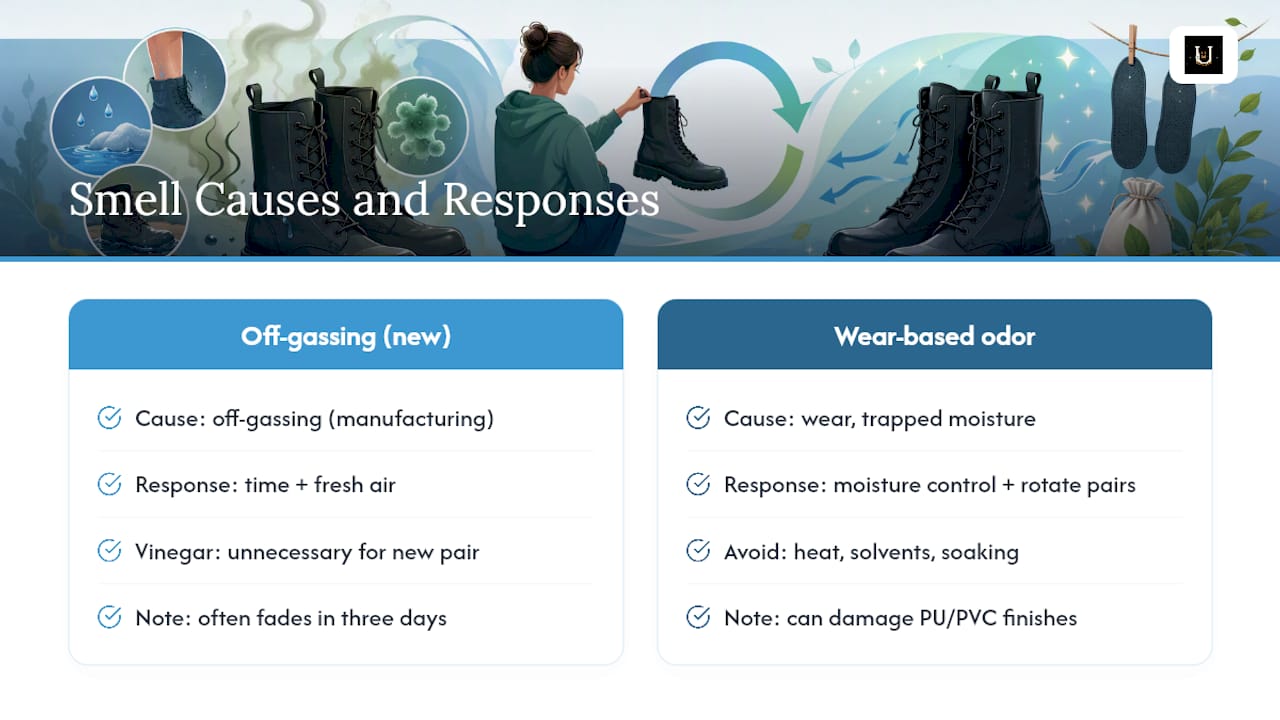 U

Smell Causes and Responses

Off-gassing (new)

Cause: off-gassing (manufacturing)

Response: time + fresh air

Vinegar: unnecessary for new pair

Note: often fades in three days

Wear-based odor

Cause: wear, trapped moisture

Response: moisture control + rotate pairs

Avoid: heat, solvents, soaking

Note: can damage PU/PVC finishes